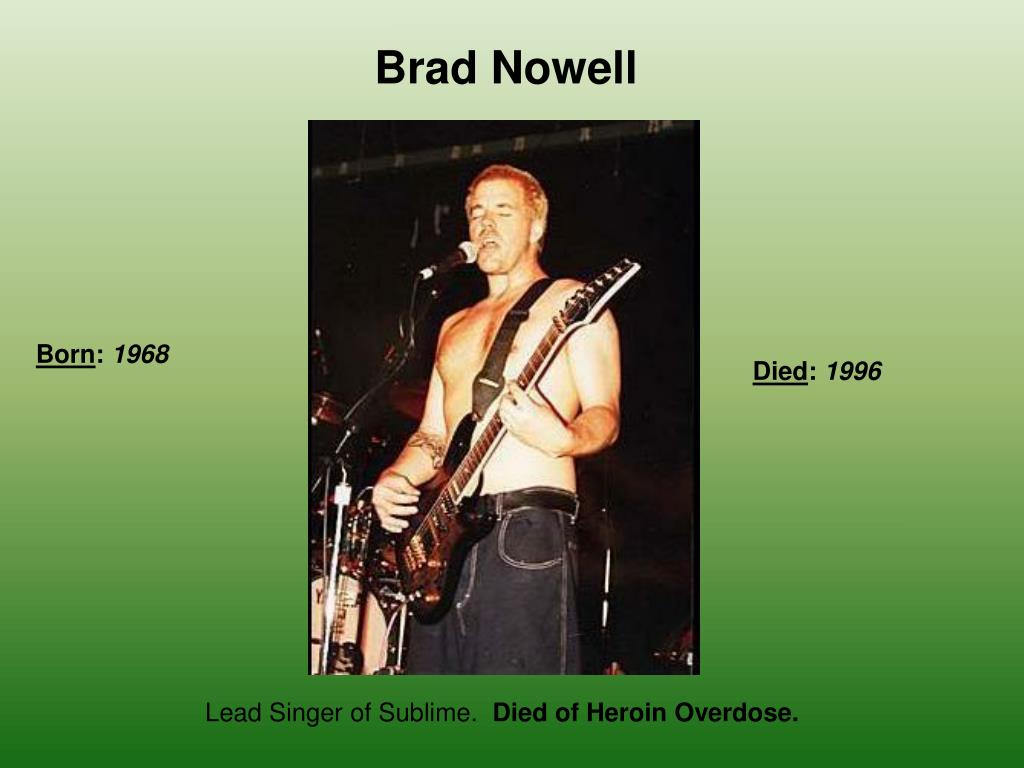 Brad Nowell

Born: 1968

Died: 1996

Lead Singer of Sublime. Died of Heroin Overdose.